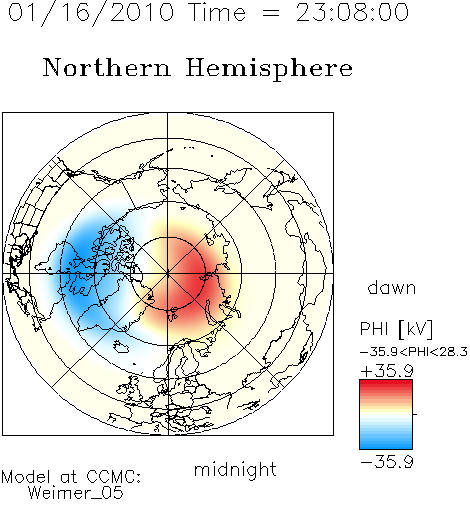 01/16/2010 Time = 23:08:00

Northern Hemisphere

dawn

PHI [kV]

−35.9<PHI<28.3

+35.9

−35.9

midnight

Model at CCMC:
Weimer_05